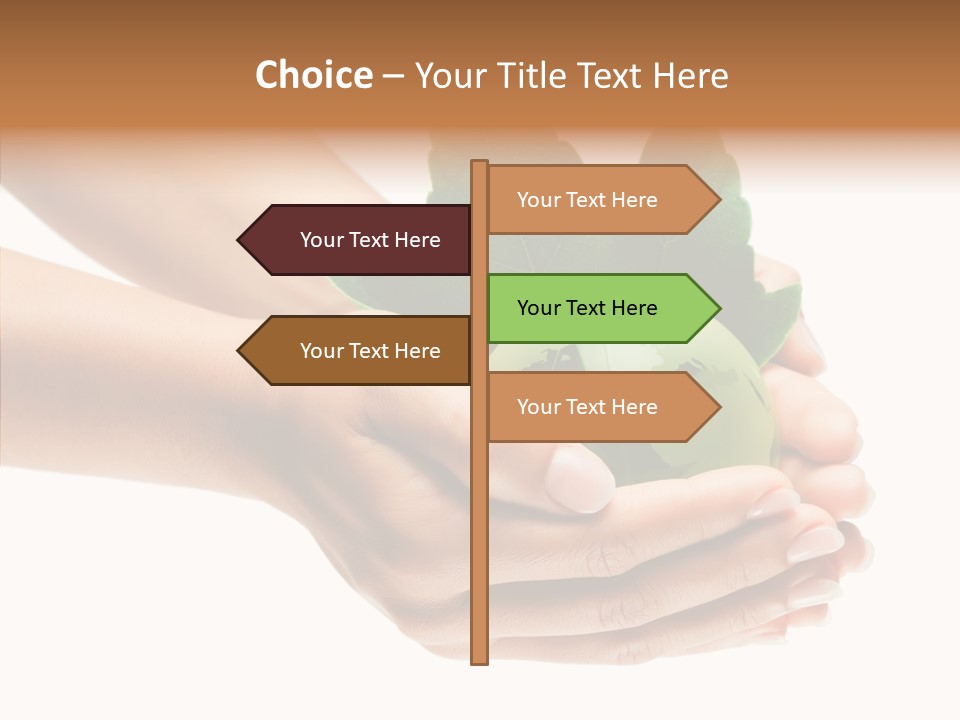 Choice – Your Title Text Here

Your Text Here

Your Text Here

Your Text Here

Your Text Here

Your Text Here